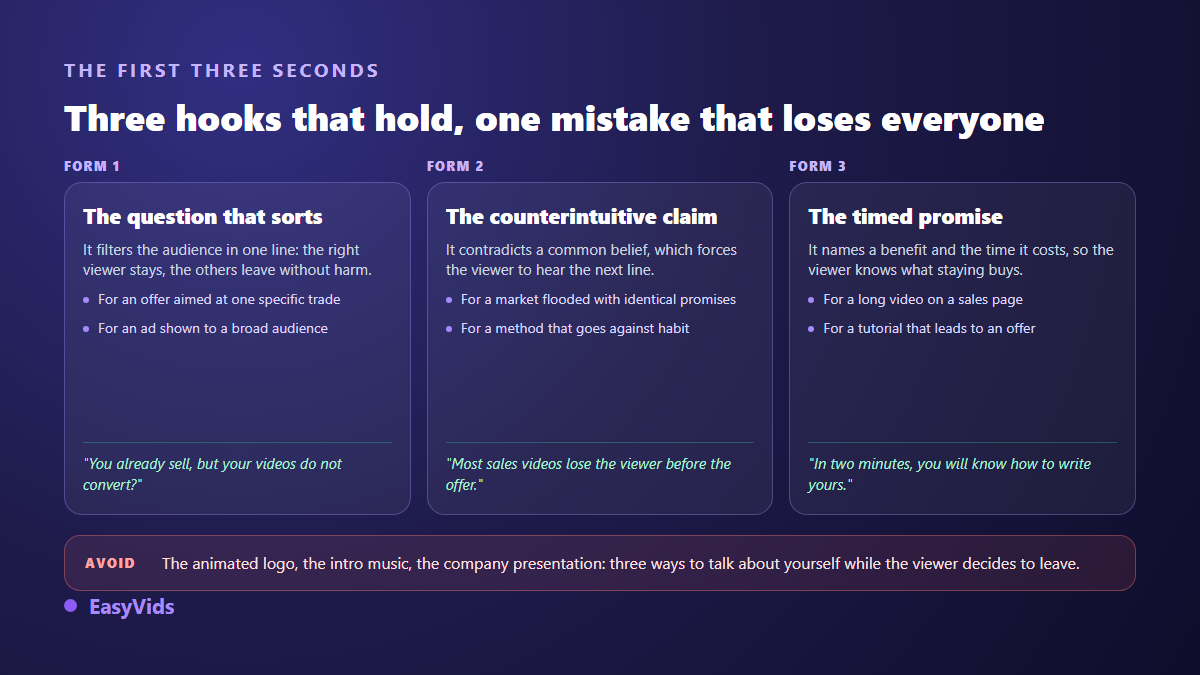 THE FIRST THREE SECONDS

Three hooks that hold, one mistake that loses everyone

FORM 1

The question that sorts

It filters the audience in one line: the right viewer stays, the others leave without harm.

- For an offer aimed at one specific trade
- For an ad shown to a broad audience

"You already sell, but your videos do not convert?"

FORM 2

The counterintuitive claim

It contradicts a common belief, which forces the viewer to hear the next line.

- For a market flooded with identical promises
- For a method that goes against habit

"Most sales videos lose the viewer before the offer."

FORM 3

The timed promise

It names a benefit and the time it costs, so the viewer knows what staying buys.

- For a long video on a sales page
- For a tutorial that leads to an offer

"In two minutes, you will know how to write yours."

AVOID The animated logo, the intro music, the company presentation: three ways to talk about yourself while the viewer decides to leave.

EasyVids